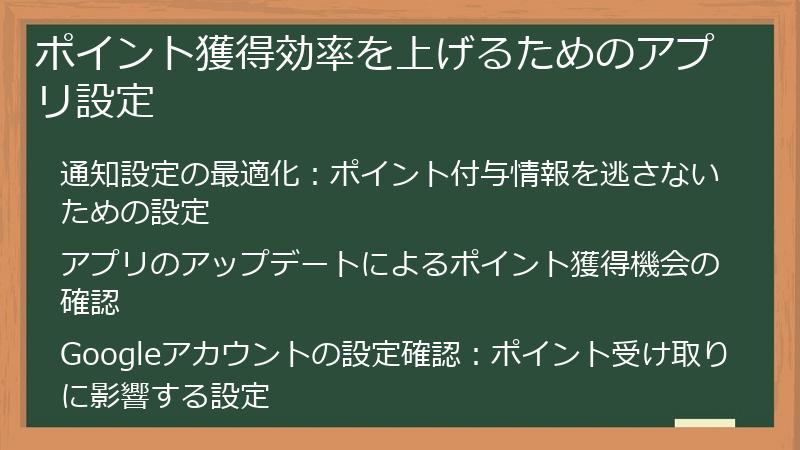 ポイント獲得効率を上げるためのアプリ設定

通知設定の最適化：ポイント付与情報を逃さないための設定

アプリのアップデートによるポイント獲得機会の確認

Googleアカウントの設定確認：ポイント受け取りに影響する設定